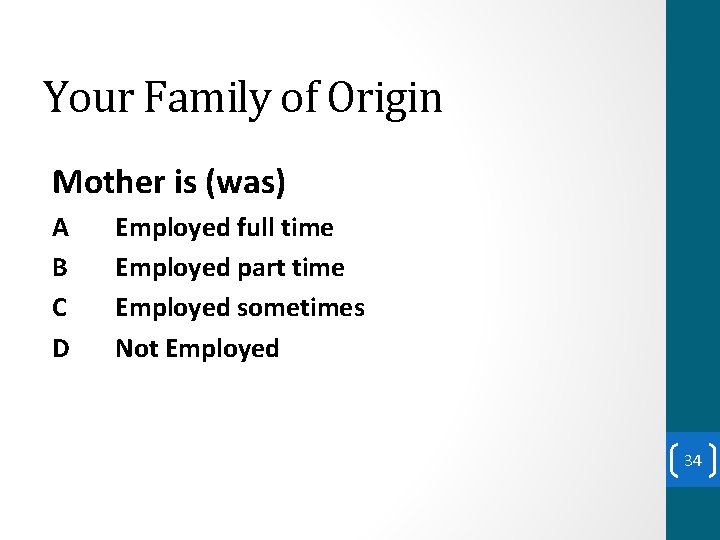 Your Family of Origin

Mother is (was)

A Employed full time

B Employed part time

C Employed sometimes

D Not Employed

34